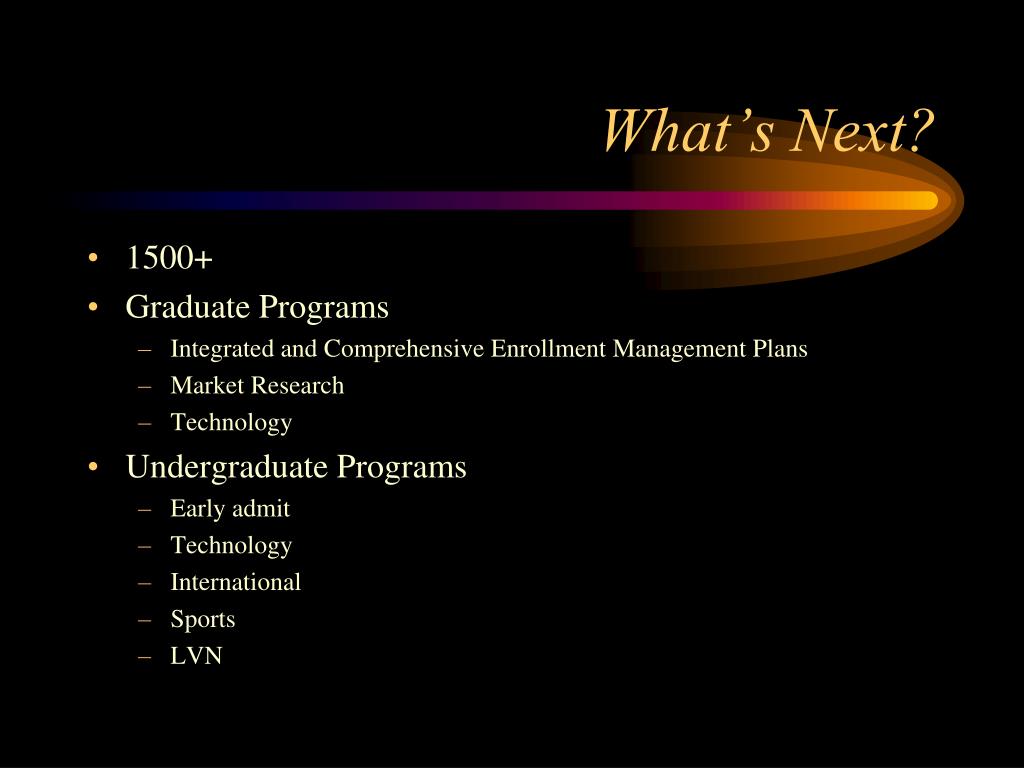 What’s Next?

• 1500+
• Graduate Programs
– Integrated and Comprehensive Enrollment Management Plans
– Market Research
– Technology
• Undergraduate Programs
– Early admit
– Technology
– International
– Sports
– LVN